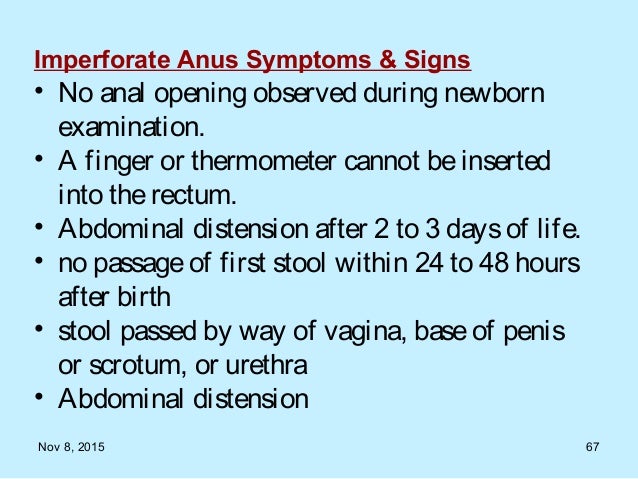 Imperforate Anus Symptoms & Signs

• No anal opening observed during newborn examination.
• A finger or thermometer cannot be inserted into the rectum.
• Abdominal distension after 2 to 3 days of life.
• no passage of first stool within 24 to 48 hours after birth
• stool passed by way of vagina, base of penis or scrotum, or urethra
• Abdominal distension

Nov 8, 2015

67